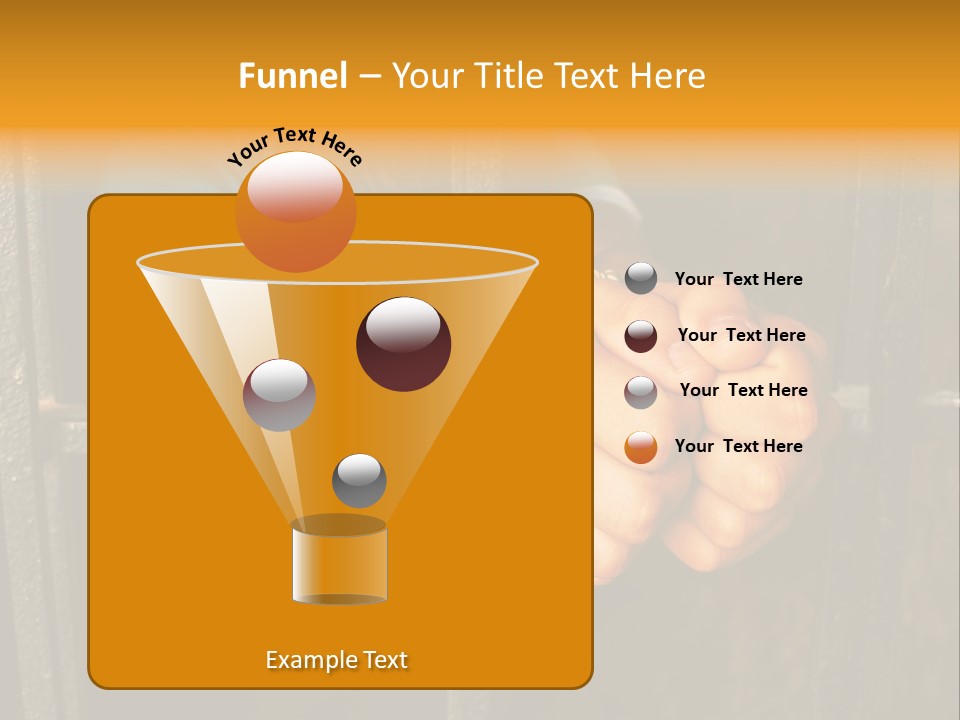 Funnel – Your Title Text Here

Your Text Here

Your Text Here

Your Text Here

Your Text Here

Your Text Here

Example Text